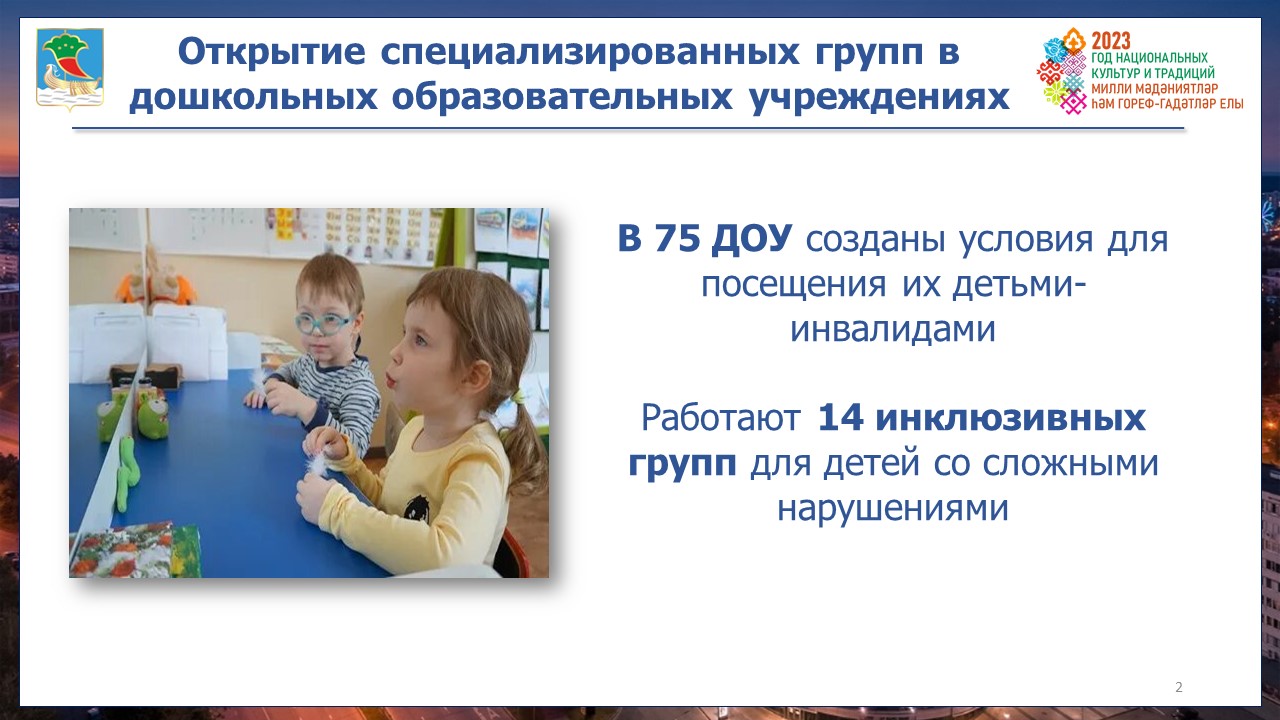 Открытие специализированных групп в дошкольных образовательных учреждениях

2023
ГОД НАЦИОНАЛЬНЫХ КУЛЬТУР И ТРАДИЦИЙ
МИЛЛИ МӘДӘНИЯТЛӘР ҺӘМ ГОРЕФ-ГАДӘТЛӘР ЕЛЫ

В 75 ДОУ созданы условия для посещения их детьми-инвалидами

Работают 14 инклюзивных групп для детей со сложными нарушениями

2